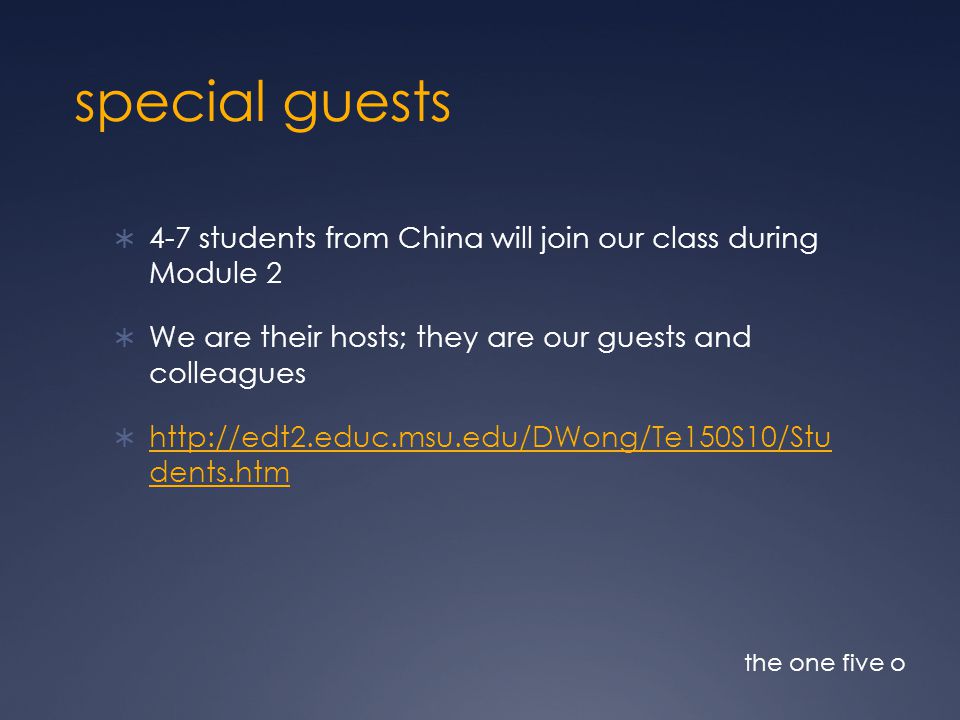 special guests

∗ 4-7 students from China will join our class during Module 2

∗ We are their hosts; they are our guests and colleagues

∗ http://edt2.educ.msu.edu/DWong/Te150S10/Students.htm

the one five o